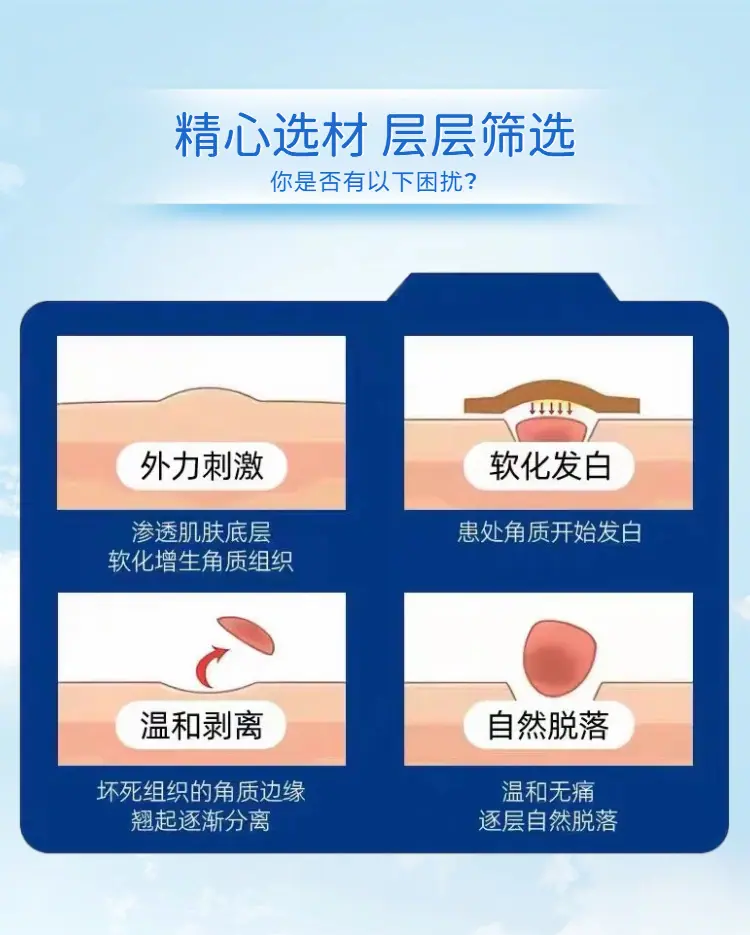 精心选材 层层筛选

你是否有以下困扰?

外力刺激

渗透肌肤底层
软化增生角质组织

软化发白

患处角质开始发白

温和剥离

坏死组织的角质边缘
翘起逐渐分离

自然脱落

温和无痛
逐层自然脱落